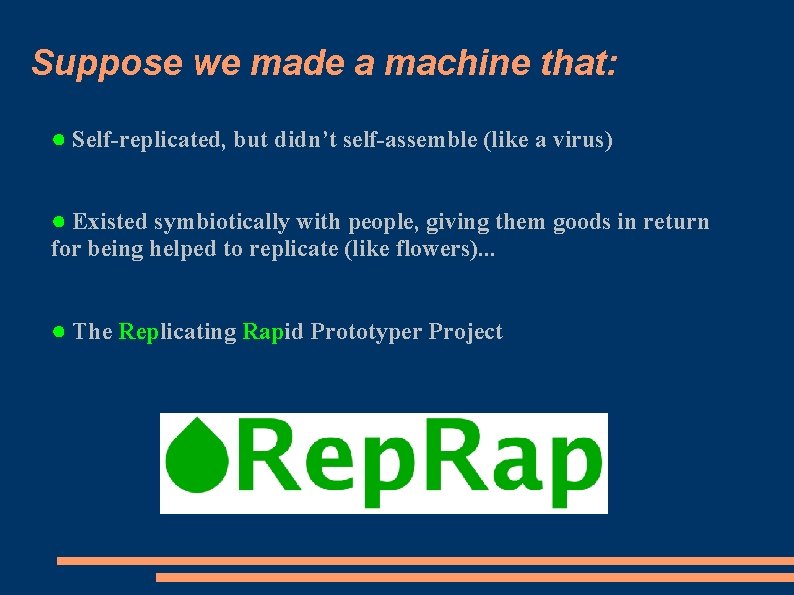 Suppose we made a machine that:

● Self-replicated, but didn't self-assemble (like a virus)

● Existed symbiotically with people, giving them goods in return for being helped to replicate (like flowers)...

● The Replicating Rapid Prototyper Project

RepRap